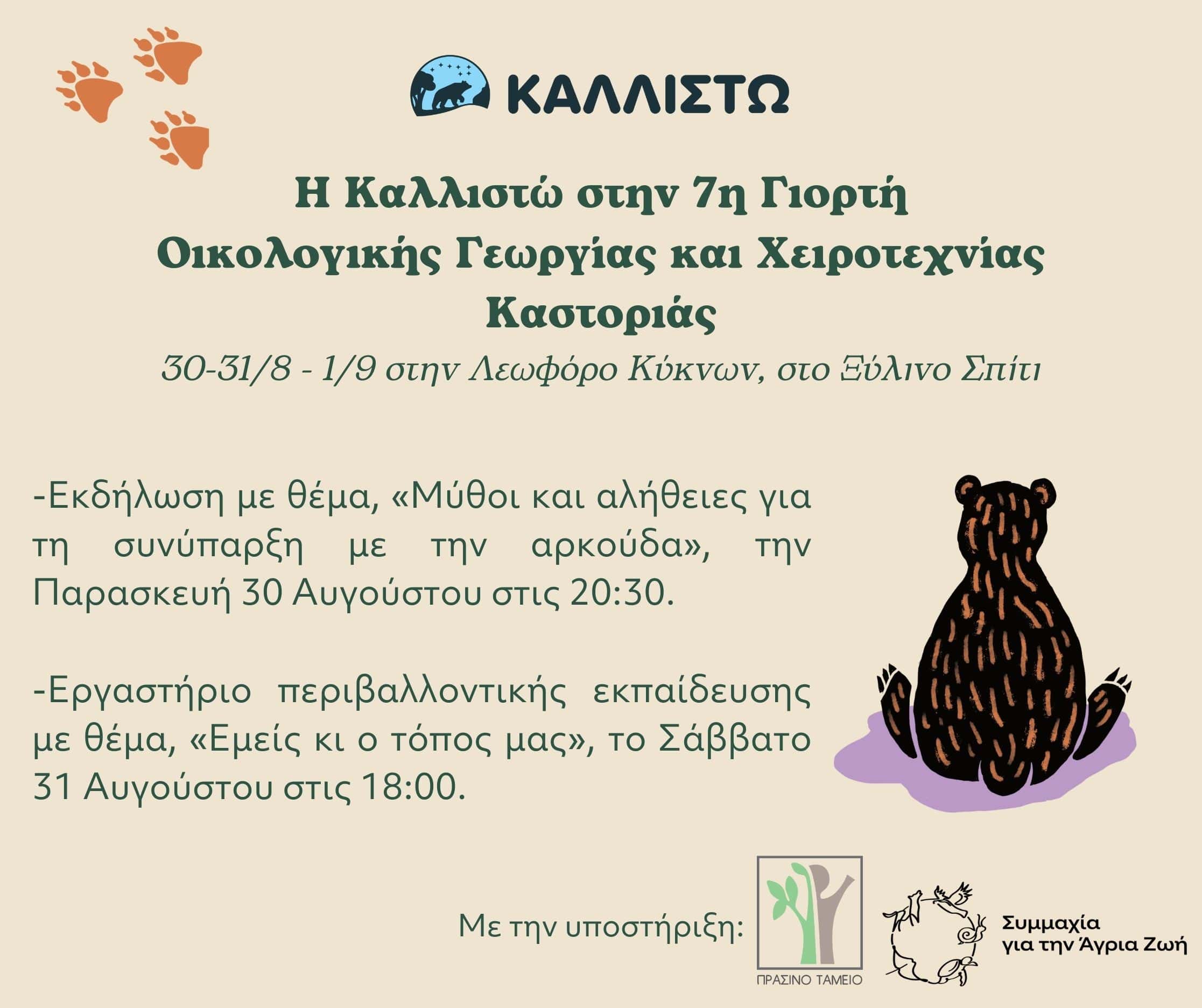 ΚΑΛΛΙΣΤΩ

Η Καλλιστώ στην 7η Γιορτή Οικολογικής Γεωργίας και Χειροτεχνίας Καστοριάς

30-31/8 - 1/9 στην Λεωφόρο Κύκνων, στο Ξύλινο Σπίτι

-Εκδήλωση με θέμα, «Μύθοι και αλήθειες για τη συνύπαρξη με την αρκούδα», την Παρασκευή 30 Αυγούστου στις 20:30.

-Εργαστήριο περιβαλλοντικής εκπαίδευσης με θέμα, «Εμείς κι ο τόπος μας», το Σάββατο 31 Αυγούστου στις 18:00.

Με την υποστήριξη:

ΠΡΑΣΙΝΟ ΤΑΜΕΙΟ

Συμμαχία για την Άγρια Ζωή